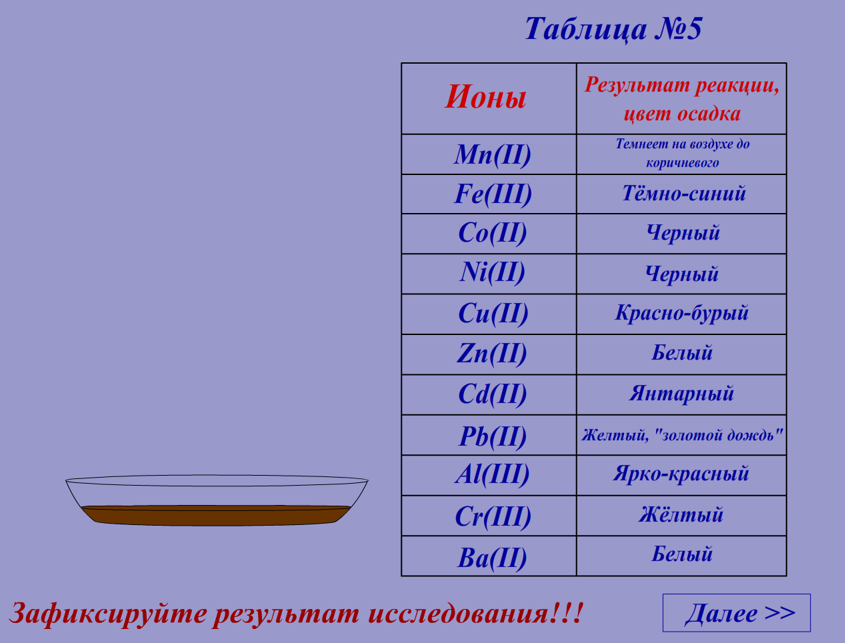 Таблица №5

| Ионы | Результат реакции, цвет осадка |
|---|---|
| Mn(II) | Темнеет на воздухе до коричневого |
| Fe(III) | Тёмно-синий |
| Co(II) | Черный |
| Ni(II) | Черный |
| Cu(II) | Красно-бурый |
| Zn(II) | Белый |
| Cd(II) | Янтарный |
| Pb(II) | Желтый, "золотой дождь" |
| Al(III) | Ярко-красный |
| Cr(III) | Жёлтый |
| Ba(II) | Белый |

Зафиксируйте результат исследования!!!

Далее >>